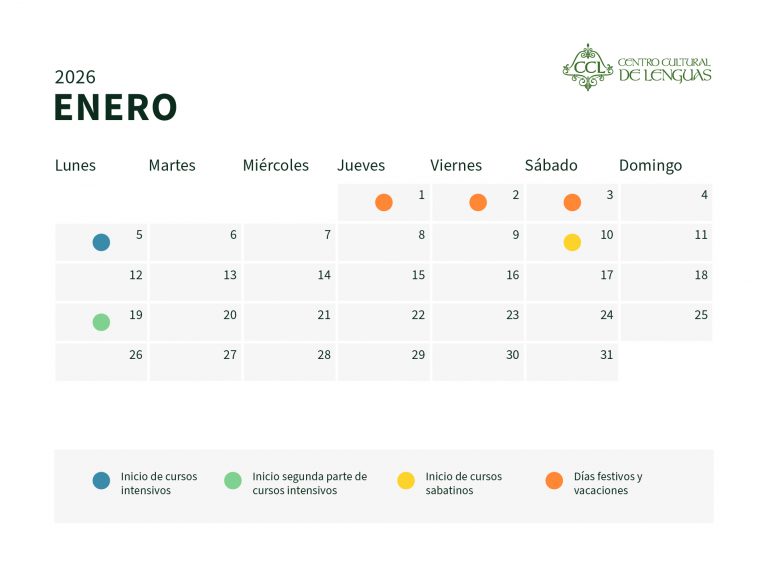 2026
ENERO

CCL CENTRO CULTURAL DE LENGUAS

| Lunes | Martes | Miércoles | Jueves | Viernes | Sábado | Domingo |
|---|---|---|---|---|---|---|
| | | | 1 | 2 | 3 | 4 |
| 5 | 6 | 7 | 8 | 9 | 10 | 11 |
| 12 | 13 | 14 | 15 | 16 | 17 | 18 |
| 19 | 20 | 21 | 22 | 23 | 24 | 25 |
| 26 | 27 | 28 | 29 | 30 | 31 | |

Inicio de cursos intensivos

Inicio segunda parte de cursos intensivos

Inicio de cursos sabatinos

Días festivos y vacaciones